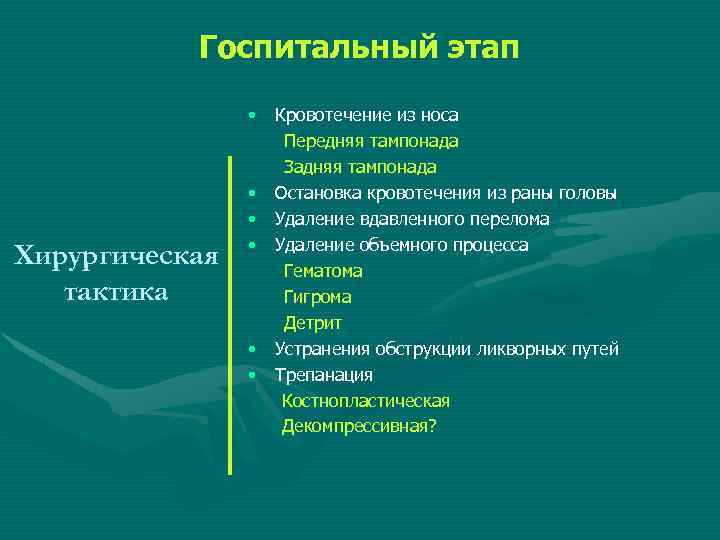 Госпитальный этап

Хирургическая тактика

• Кровотечение из носа
Передняя тампонада
Задняя тампонада
• Остановка кровотечения из раны головы
• Удаление вдавленного перелома
• Удаление объемного процесса
Гематома
Гигрома
Детрит
• Устранения обструкции ликворных путей
• Трепанация
Костнопластическая
Декомпрессивная?